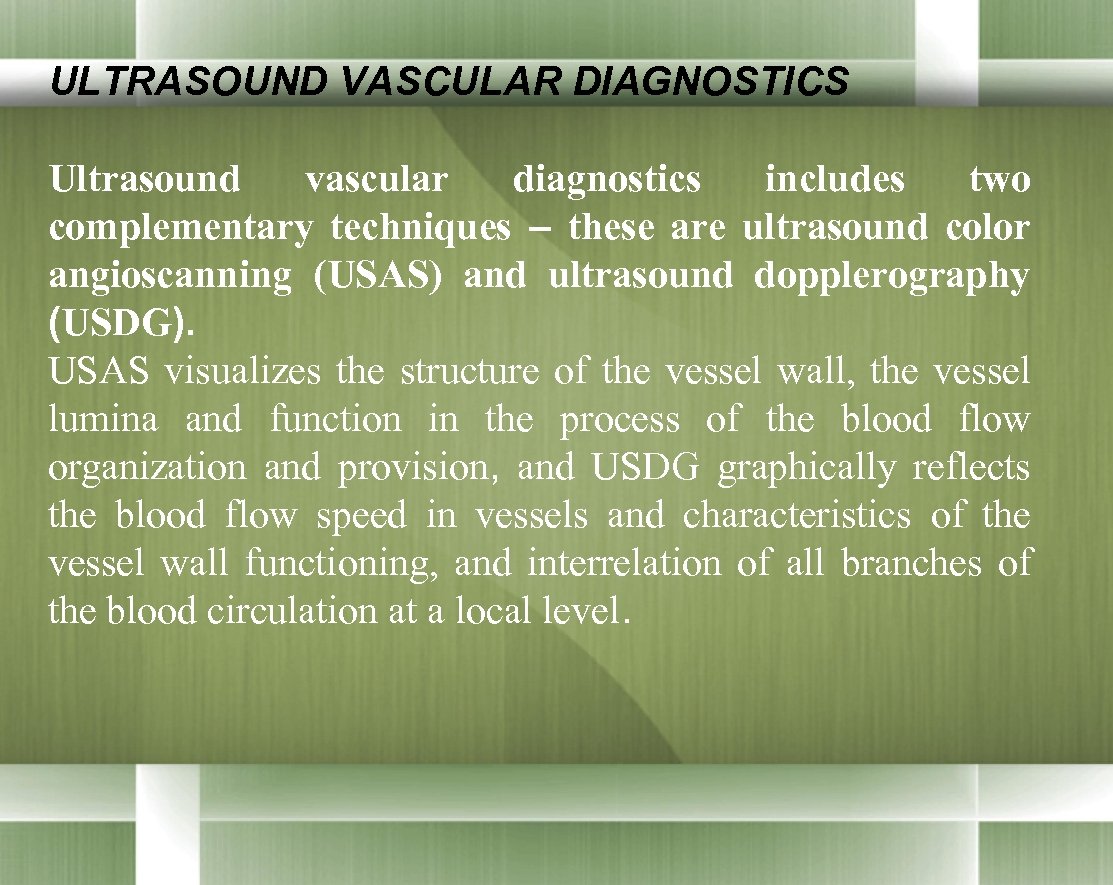 ULTRASOUND VASCULAR DIAGNOSTICS

Ultrasound vascular diagnostics includes two complementary techniques – these are ultrasound color angioscanning (USAS) and ultrasound dopplerography (USDG).
USAS visualizes the structure of the vessel wall, the vessel lumina and function in the process of the blood flow organization and provision, and USDG graphically reflects the blood flow speed in vessels and characteristics of the vessel wall functioning, and interrelation of all branches of the blood circulation at a local level.